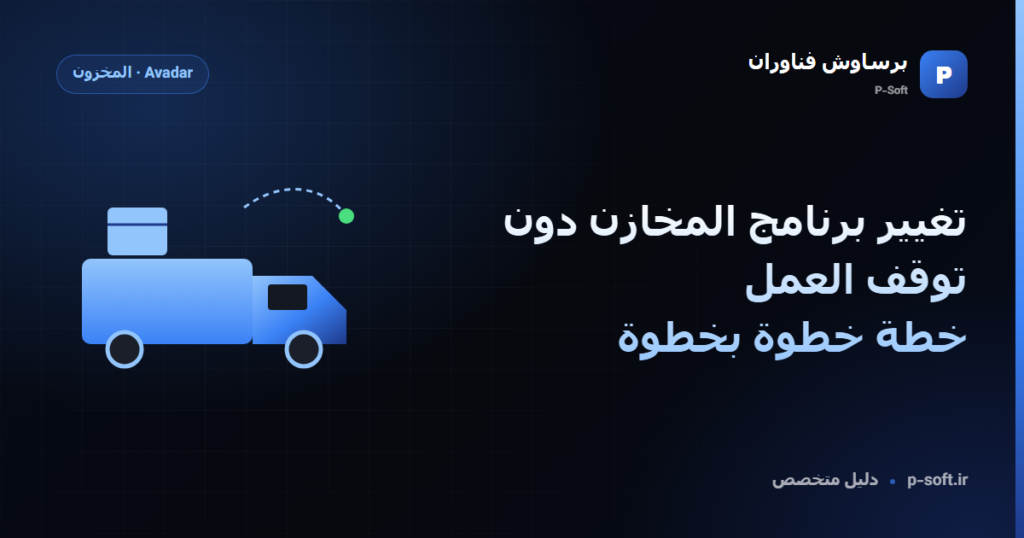 P

برساوش فناوران
P-Soft

Avadar · المخزون

تغيير برنامج المخازن دون توقف العمل
خطة خطوة بخطوة

p-soft.ir • دليل متخصص